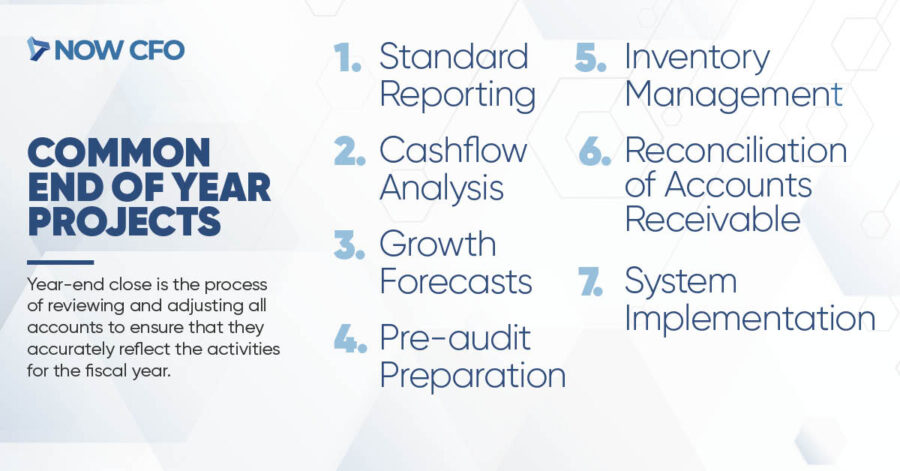 NOW CFO

COMMON END OF YEAR PROJECTS

Year-end close is the process of reviewing and adjusting all accounts to ensure that they accurately reflect the activities for the fiscal year.

1. Standard Reporting

2. Cashflow Analysis

3. Growth Forecasts

4. Pre-audit Preparation

5. Inventory Management

6. Reconciliation of Accounts Receivable

7. System Implementation